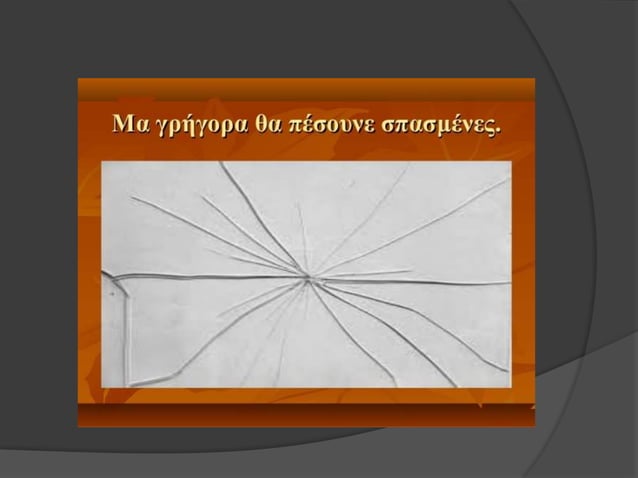 Μα γρήγορα θα πέσουνε σπασμένες.